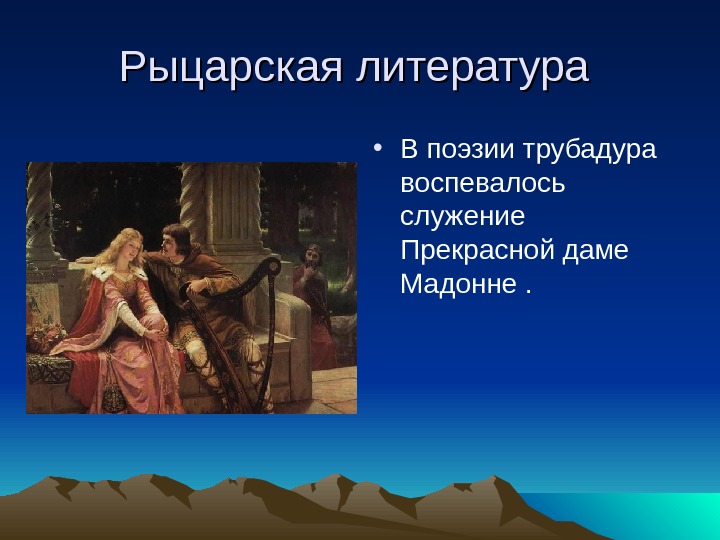 Рыцарская литература

• В поэзии трубадура воспевалось служение Прекрасной даме Мадонне .